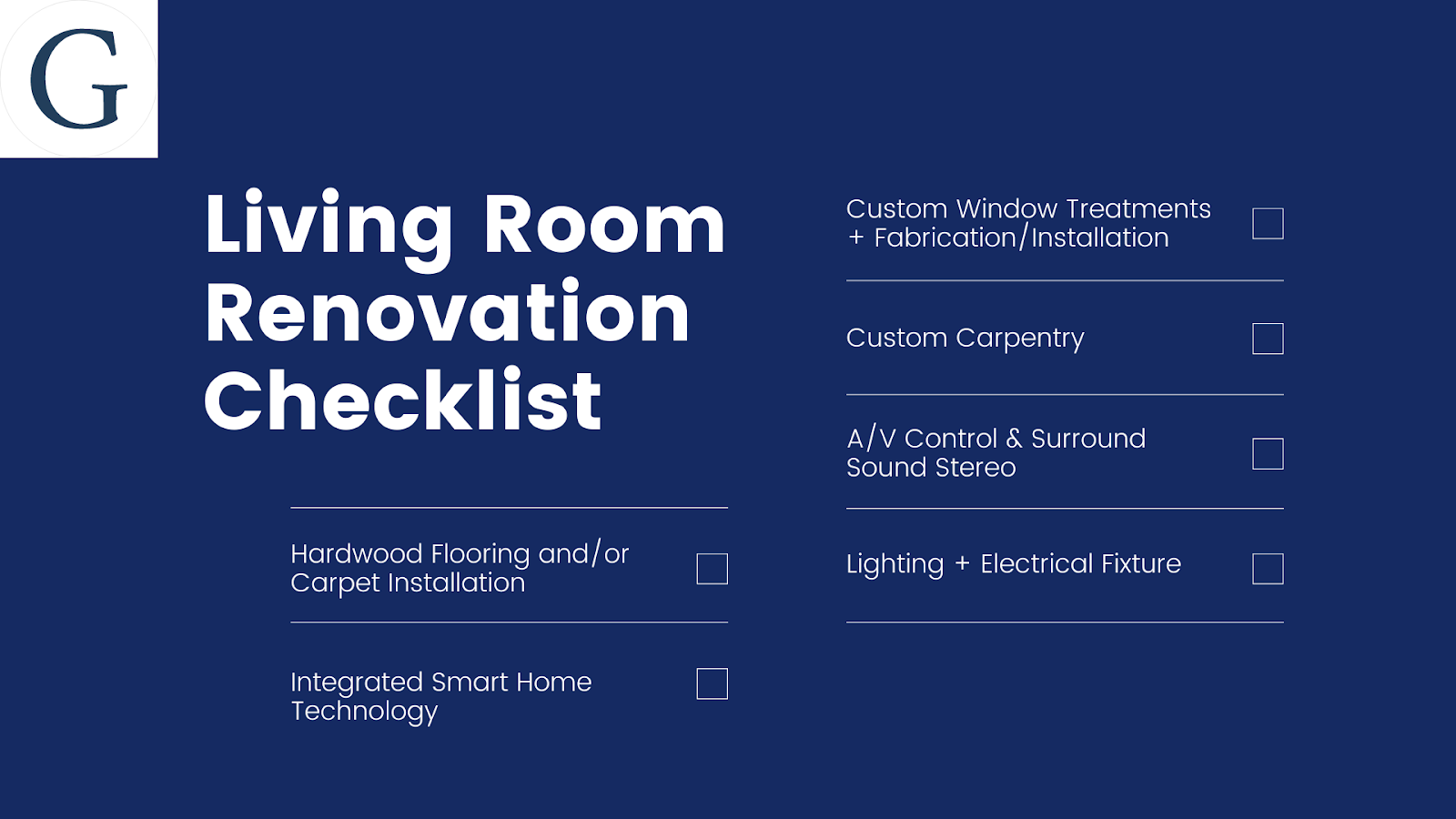 G

Living Room Renovation Checklist

Hardwood Flooring and/or Carpet Installation

Integrated Smart Home Technology

Custom Window Treatments + Fabrication/Installation

Custom Carpentry

A/V Control & Surround Sound Stereo

Lighting + Electrical Fixture